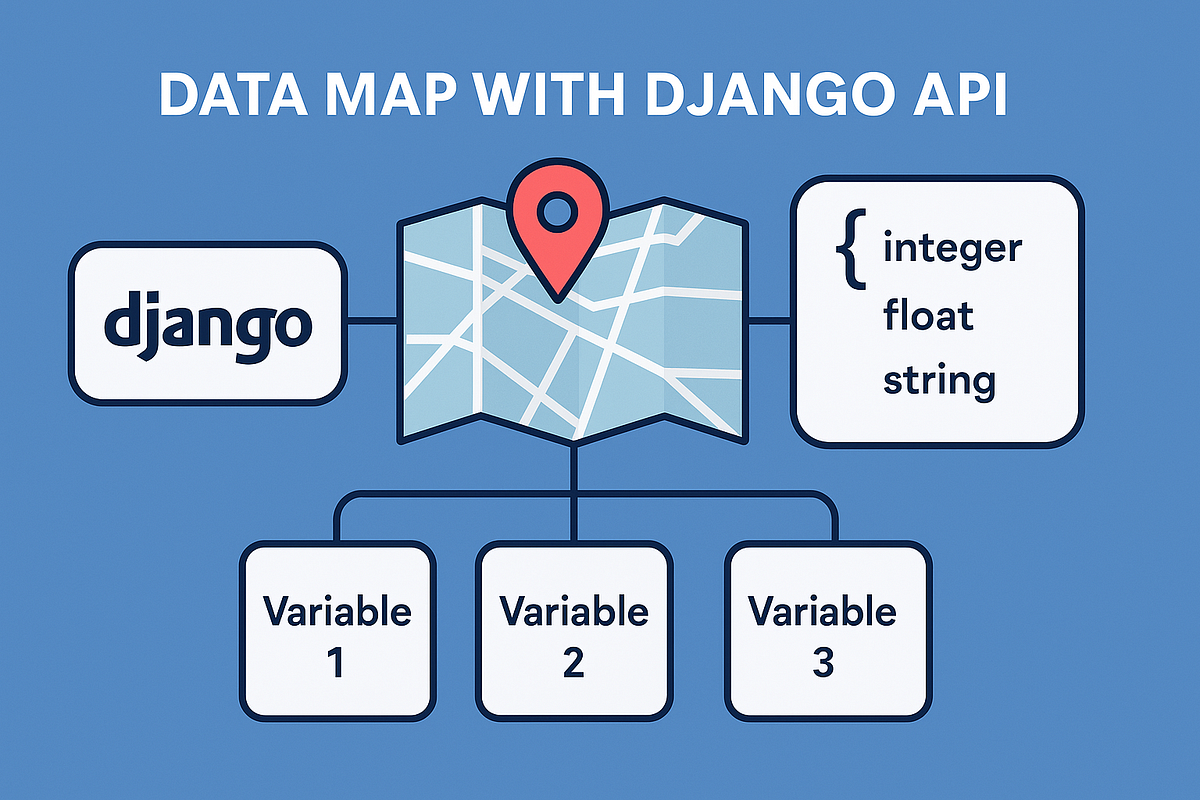 DATA MAP WITH DJANGO API

django

{ integer
float
string

Variable 1

Variable 2

Variable 3